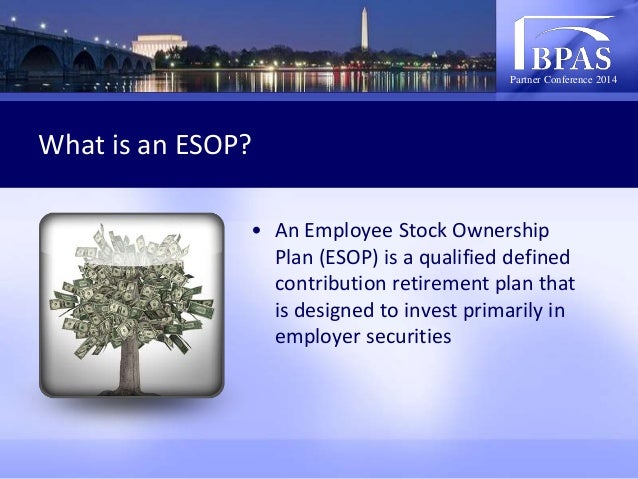 BPAS
Partner Conference 2014

What is an ESOP?

• An Employee Stock Ownership Plan (ESOP) is a qualified defined contribution retirement plan that is designed to invest primarily in employer securities